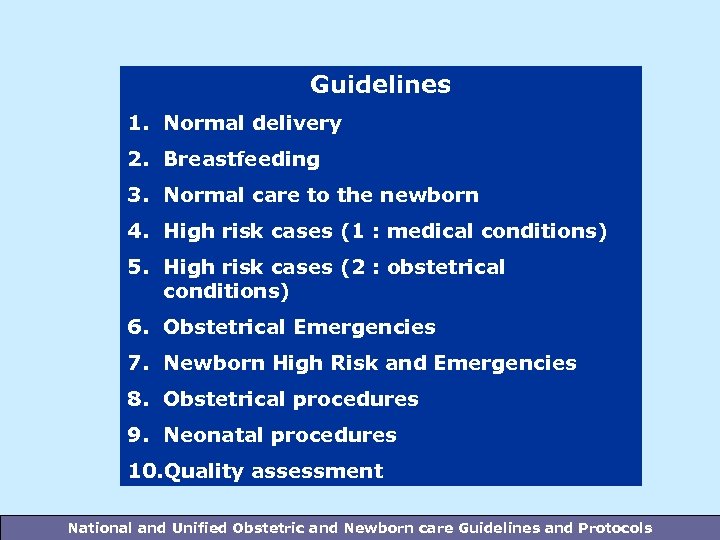 Guidelines

1. Normal delivery
2. Breastfeeding
3. Normal care to the newborn
4. High risk cases (1 : medical conditions)
5. High risk cases (2 : obstetrical conditions)
6. Obstetrical Emergencies
7. Newborn High Risk and Emergencies
8. Obstetrical procedures
9. Neonatal procedures
10.Quality assessment

National and Unified Obstetric and Newborn care Guidelines and Protocols